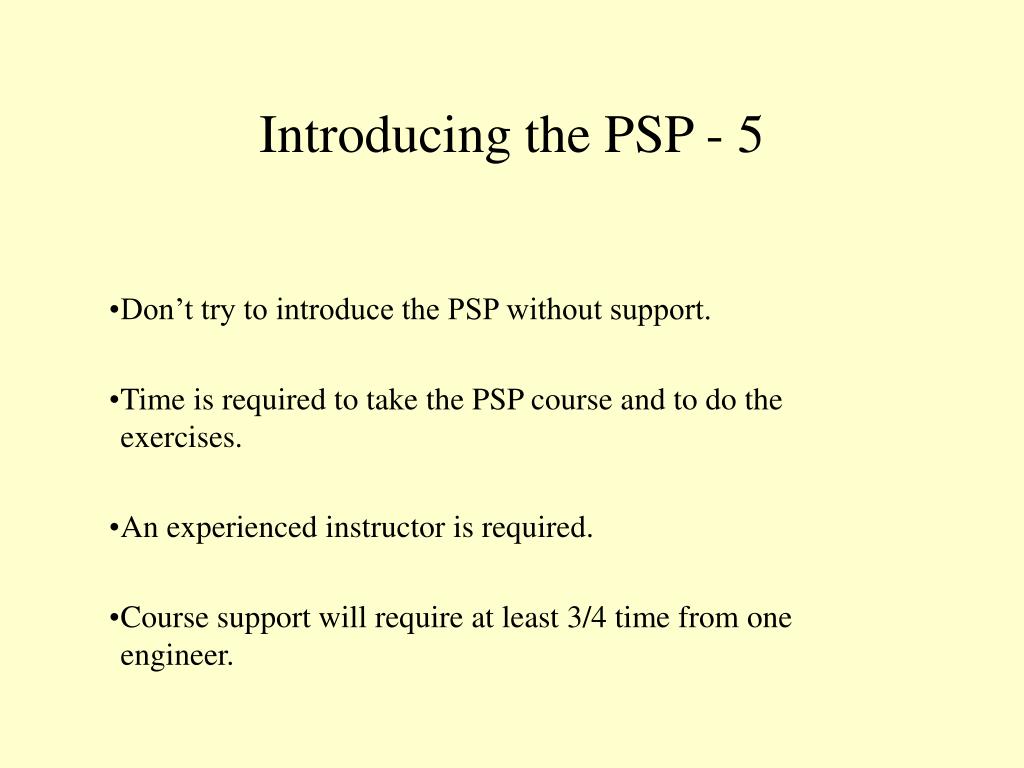 Introducing the PSP - 5

•Don’t try to introduce the PSP without support.

•Time is required to take the PSP course and to do the exercises.

•An experienced instructor is required.

•Course support will require at least 3/4 time from one engineer.